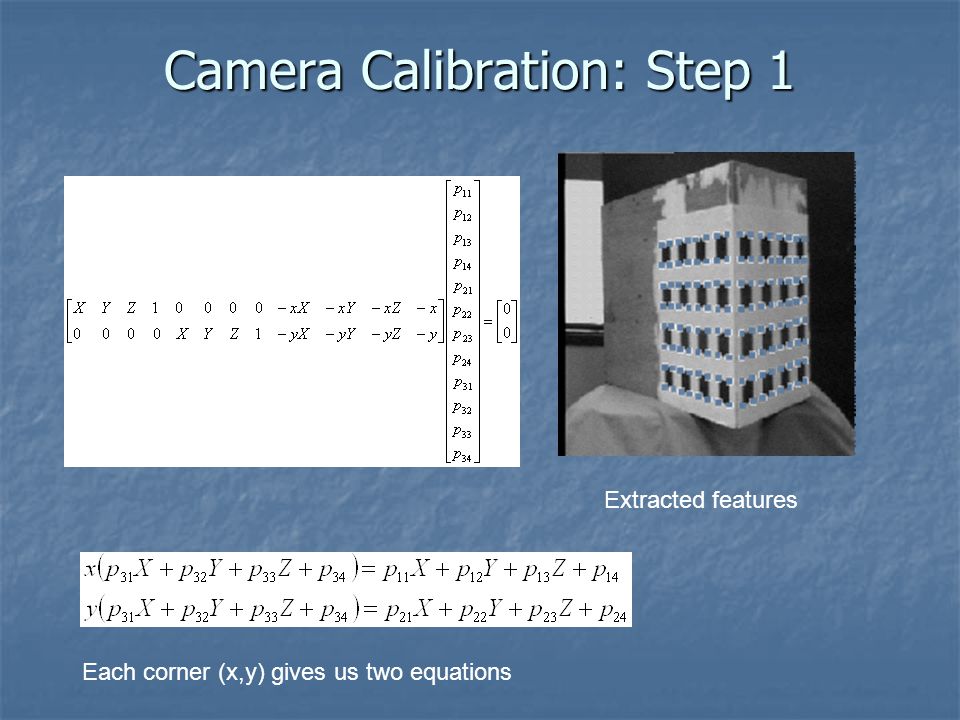 Camera Calibration: Step 1

$\begin{bmatrix} X & Y & Z & 1 & 0 & 0 & 0 & 0 & -xX & -xY & -xZ & -x \\ 0 & 0 & 0 & 0 & X & Y & Z & 1 & -yX & -yY & -yZ & -y \end{bmatrix} \begin{bmatrix} p_{11} \\ p_{12} \\ p_{13} \\ p_{14} \\ p_{21} \\ p_{22} \\ p_{23} \\ p_{24} \\ p_{31} \\ p_{32} \\ p_{33} \\ p_{34} \end{bmatrix} = \begin{bmatrix} 0 \\ 0 \end{bmatrix}$

Extracted features

$x(p_{31}X + p_{32}Y + p_{33}Z + p_{34}) = p_{11}X + p_{12}Y + p_{13}Z + p_{14}$
$y(p_{31}X + p_{32}Y + p_{33}Z + p_{34}) = p_{21}X + p_{22}Y + p_{23}Z + p_{24}$

Each corner (x,y) gives us two equations